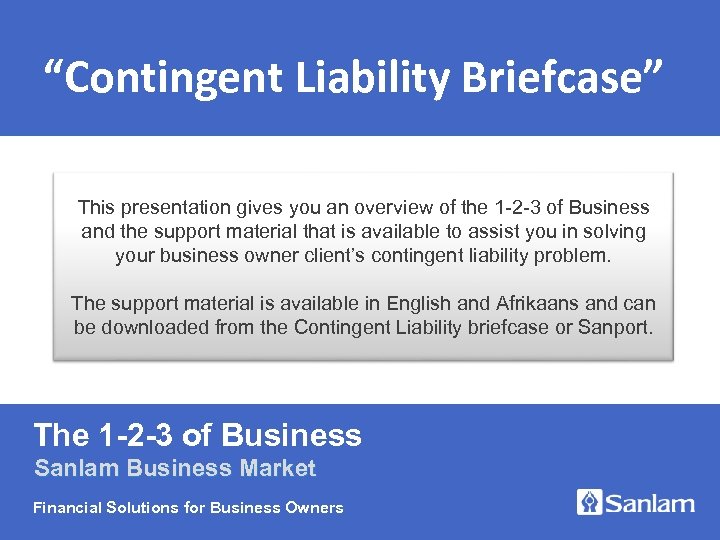 “Contingent Liability Briefcase”

This presentation gives you an overview of the 1-2-3 of Business and the support material that is available to assist you in solving your business owner client’s contingent liability problem.

The support material is available in English and Afrikaans and can be downloaded from the Contingent Liability briefcase or Sanport.

The 1-2-3 of Business
Sanlam Business Market

Financial Solutions for Business Owners

Sanlam